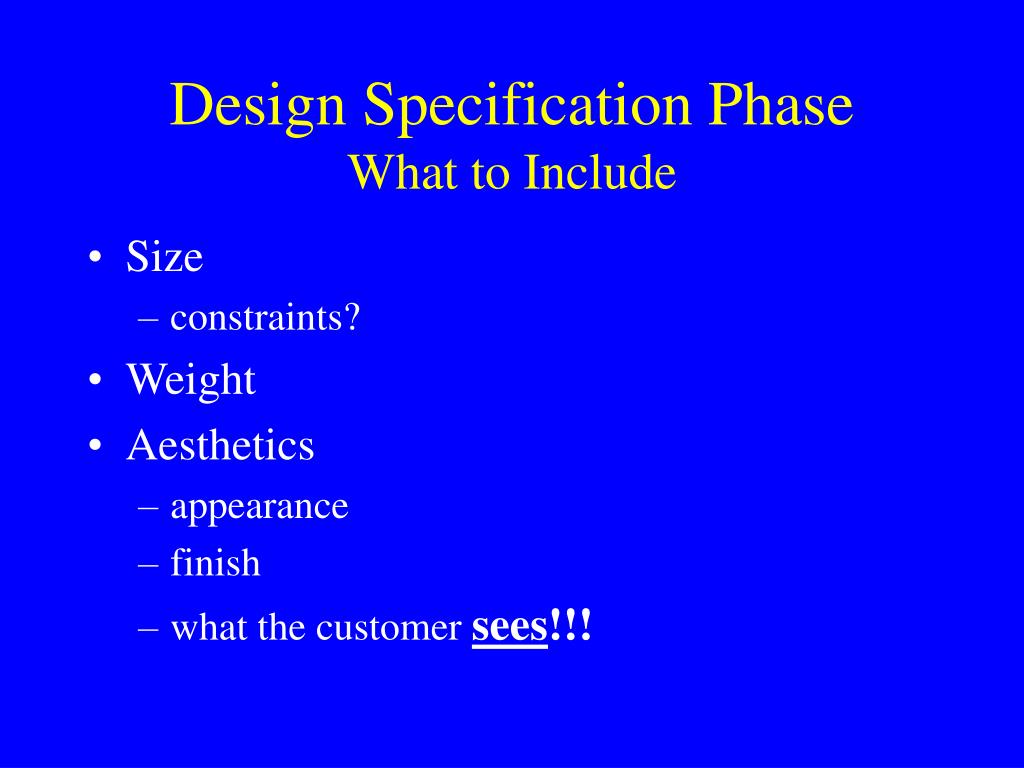 Design Specification Phase
What to Include

• Size
– constraints?
• Weight
• Aesthetics
– appearance
– finish
– what the customer sees!!!